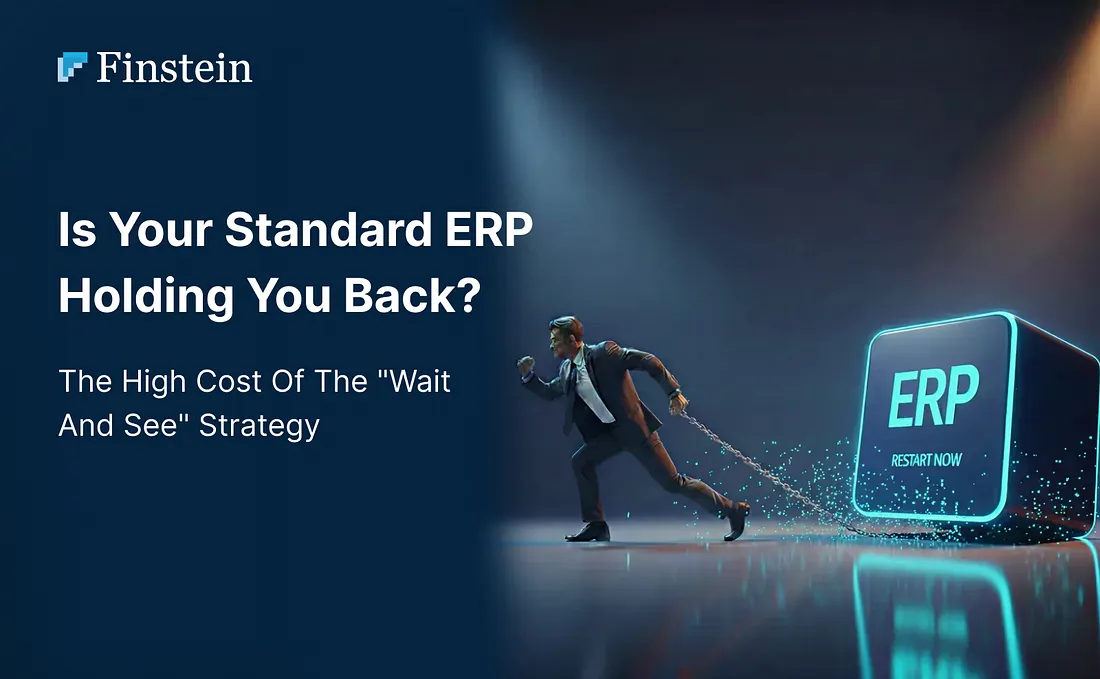 Finstein

Is Your Standard ERP Holding You Back?

The High Cost Of The "Wait And See" Strategy

ERP

RESTART NOW